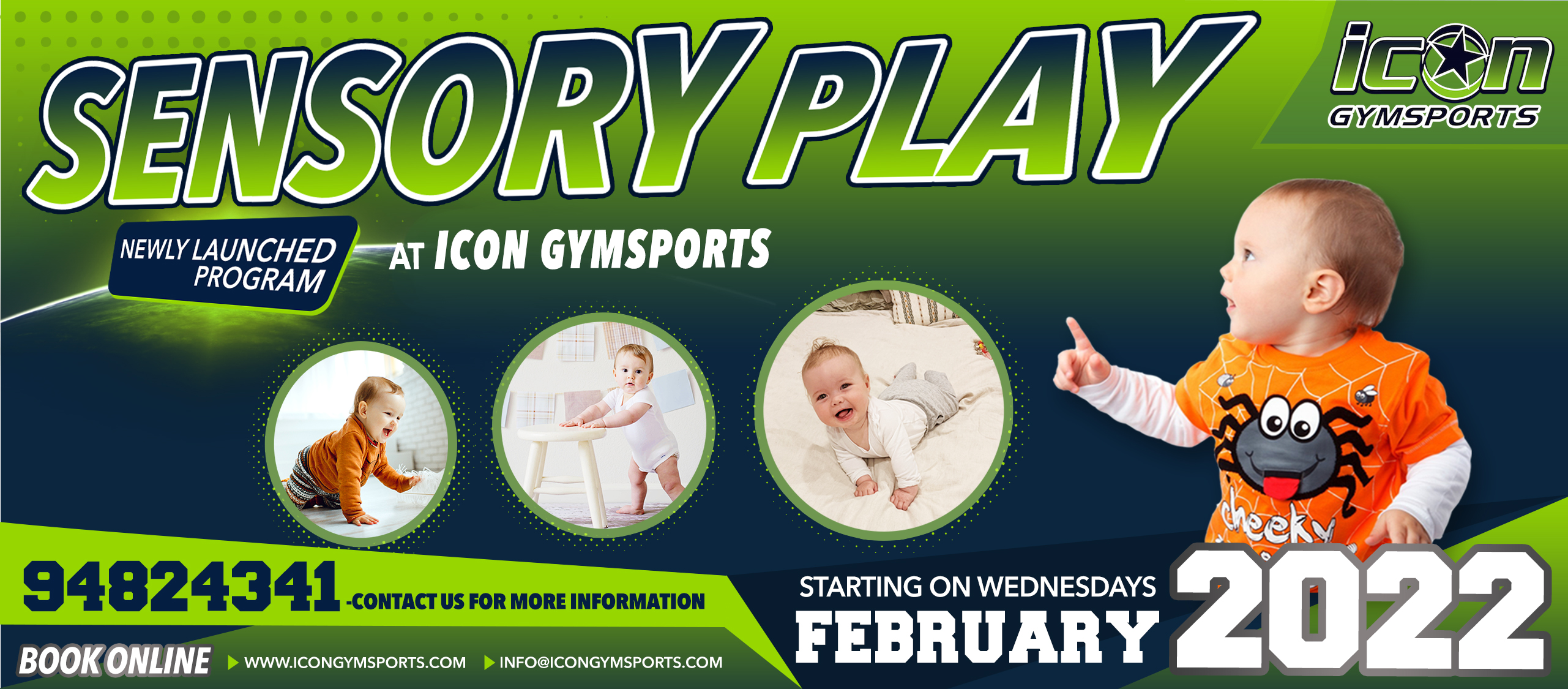 SENSORY PLAY

icon GYMSPORTS

NEWLY LAUNCHED PROGRAM

AT ICON GYMSPORTS

cheeky

94824341 -CONTACT US FOR MORE INFORMATION

STARTING ON WEDNESDAYS FEBRUARY 2022

BOOK ONLINE WWW.ICONGYMSPORTS.COM INFO@ICONGYMSPORTS.COM